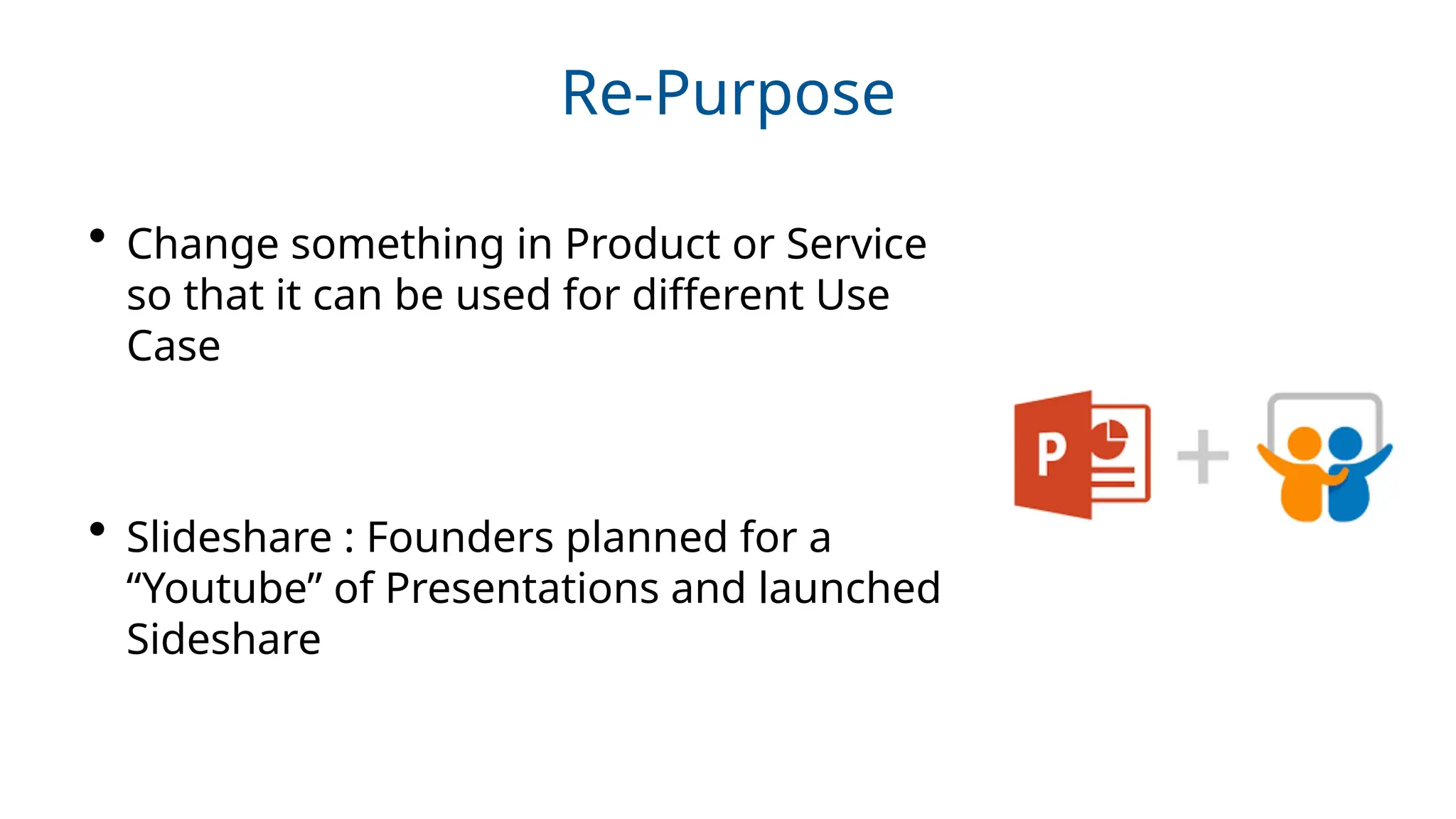 Re-Purpose

• Change something in Product or Service so that it can be used for different Use Case

• Slideshare : Founders planned for a “Youtube” of Presentations and launched Sideshare

P +